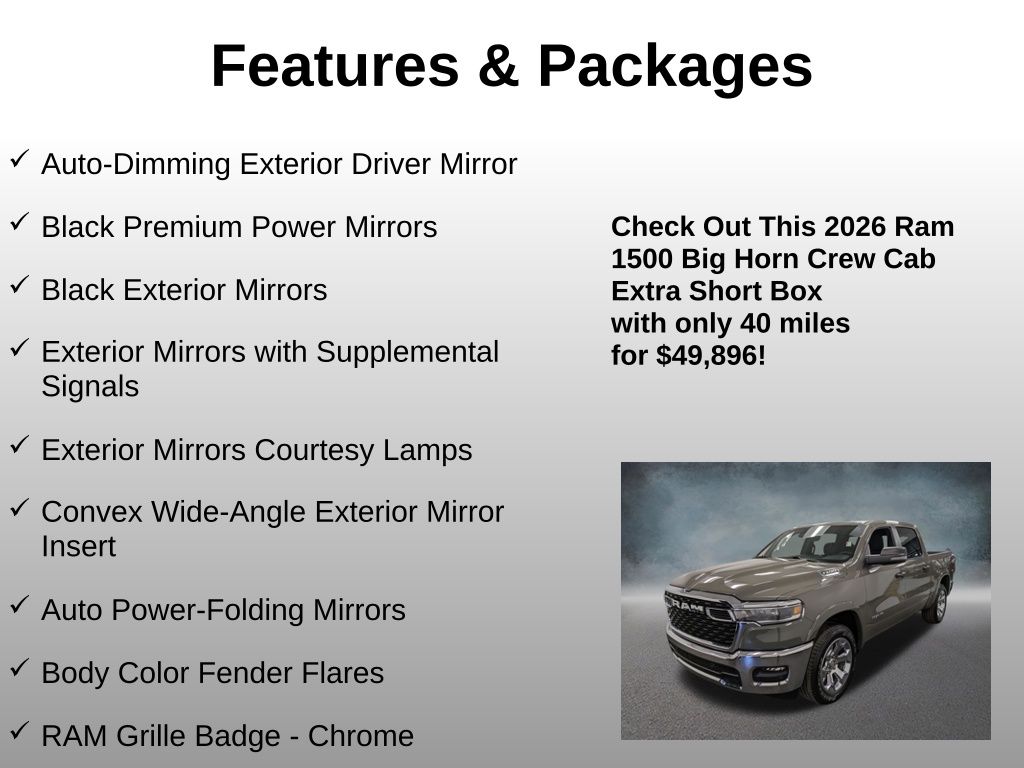 Features & Packages

✓ Auto-Dimming Exterior Driver Mirror

✓ Black Premium Power Mirrors

✓ Black Exterior Mirrors

✓ Exterior Mirrors with Supplemental Signals

✓ Exterior Mirrors Courtesy Lamps

✓ Convex Wide-Angle Exterior Mirror Insert

✓ Auto Power-Folding Mirrors

✓ Body Color Fender Flares

✓ RAM Grille Badge - Chrome

Check Out This 2026 Ram 1500 Big Horn Crew Cab Extra Short Box with only 40 miles for $49,896!

RAM